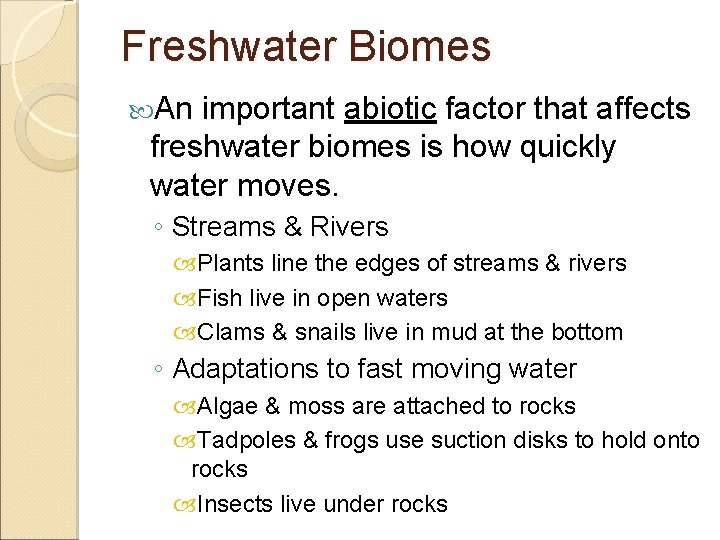 Freshwater Biomes

An important abiotic factor that affects freshwater biomes is how quickly water moves.

◦ Streams & Rivers

Plants line the edges of streams & rivers

Fish live in open waters

Clams & snails live in mud at the bottom

◦ Adaptations to fast moving water

Algae & moss are attached to rocks

Tadpoles & frogs use suction disks to hold onto rocks

Insects live under rocks